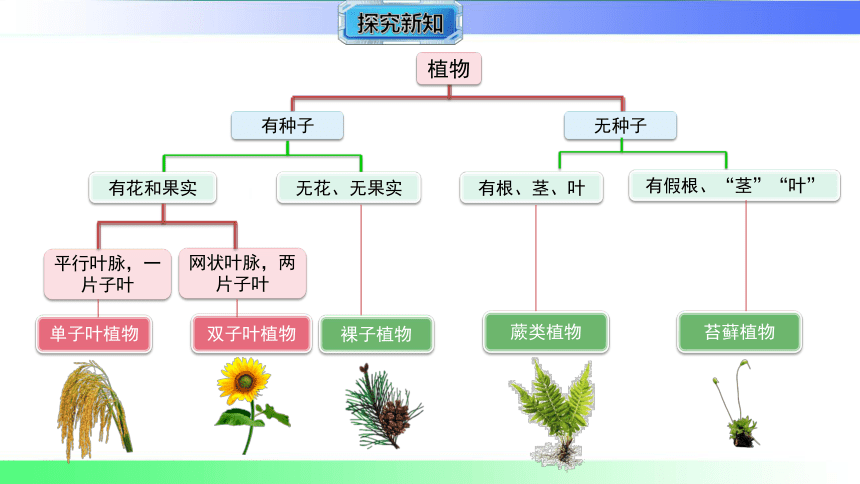 探究新知

植物

有种子

无种子

有花和果实

无花、无果实

有根、茎、叶

有假根、“茎”“叶”

平行叶脉，一片子叶

网状叶脉，两片子叶

单子叶植物

双子叶植物

裸子植物

蕨类植物

苔藓植物